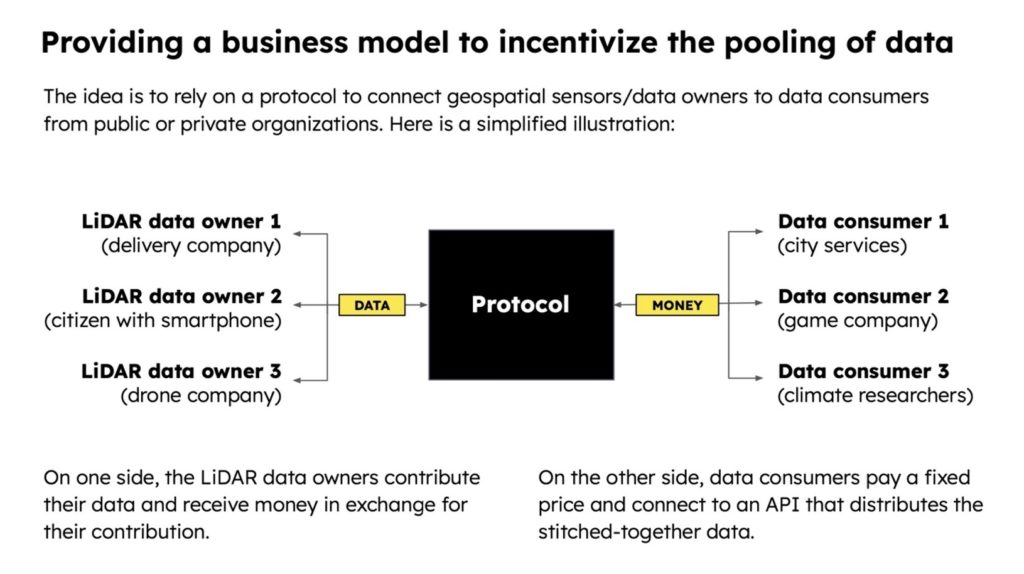 Providing a business model to incentivize the pooling of data

The idea is to rely on a protocol to connect geospatial sensors/data owners to data consumers from public or private organizations. Here is a simplified illustration:

LiDAR data owner 1
(delivery company)

LiDAR data owner 2
(citizen with smartphone)

LiDAR data owner 3
(drone company)

DATA

Protocol

MONEY

Data consumer 1
(city services)

Data consumer 2
(game company)

Data consumer 3
(climate researchers)

On one side, the LiDAR data owners contribute their data and receive money in exchange for their contribution.

On the other side, data consumers pay a fixed price and connect to an API that distributes the stitched-together data.